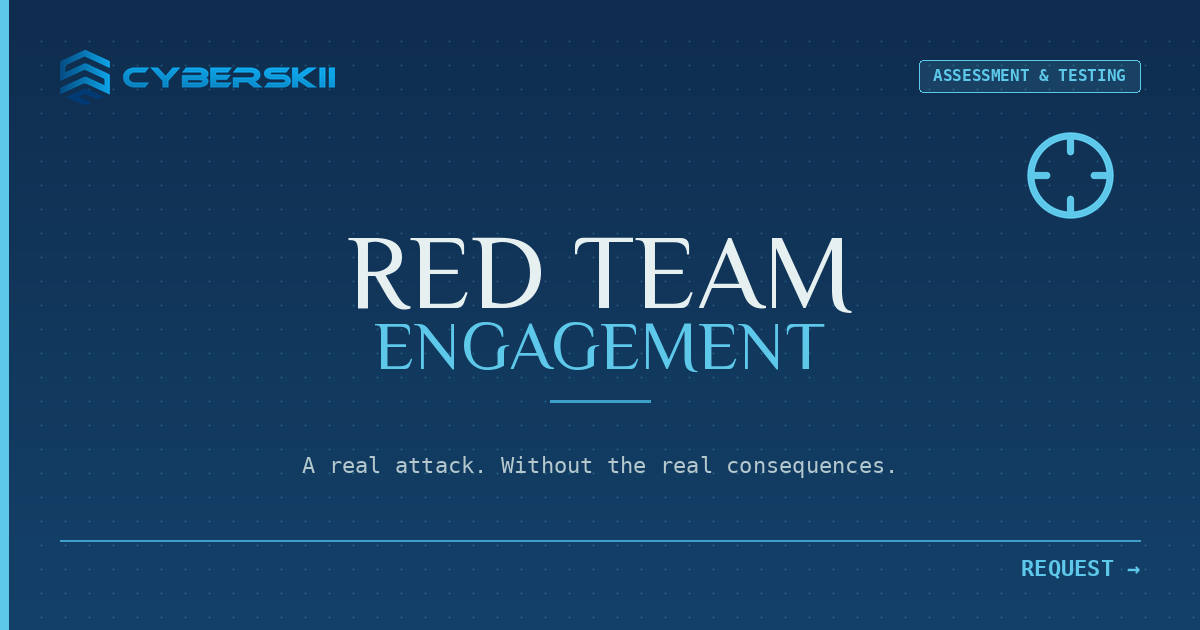 CYBERSKII

ASSESSMENT & TESTING

RED TEAM
ENGAGEMENT

A real attack. Without the real consequences.

REQUEST →